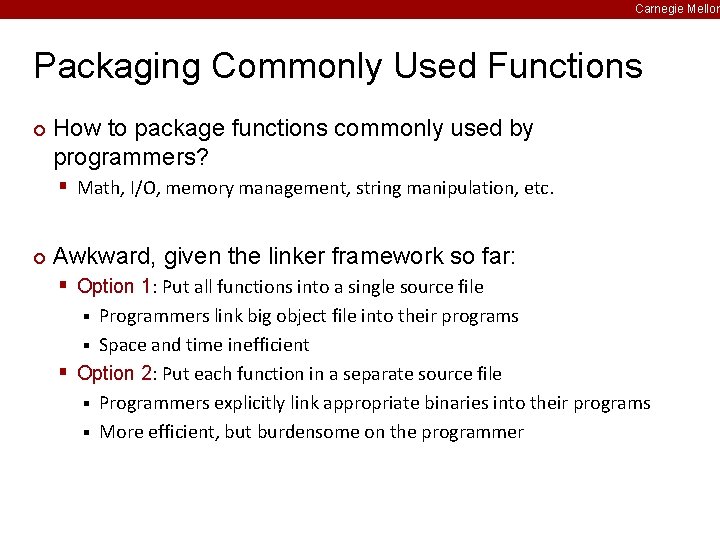 Carnegie Mellon

Packaging Commonly Used Functions

How to package functions commonly used by programmers?

Math, I/O, memory management, string manipulation, etc.

Awkward, given the linker framework so far:

Option 1: Put all functions into a single source file

Programmers link big object file into their programs

Space and time inefficient

Option 2: Put each function in a separate source file

Programmers explicitly link appropriate binaries into their programs

More efficient, but burdensome on the programmer